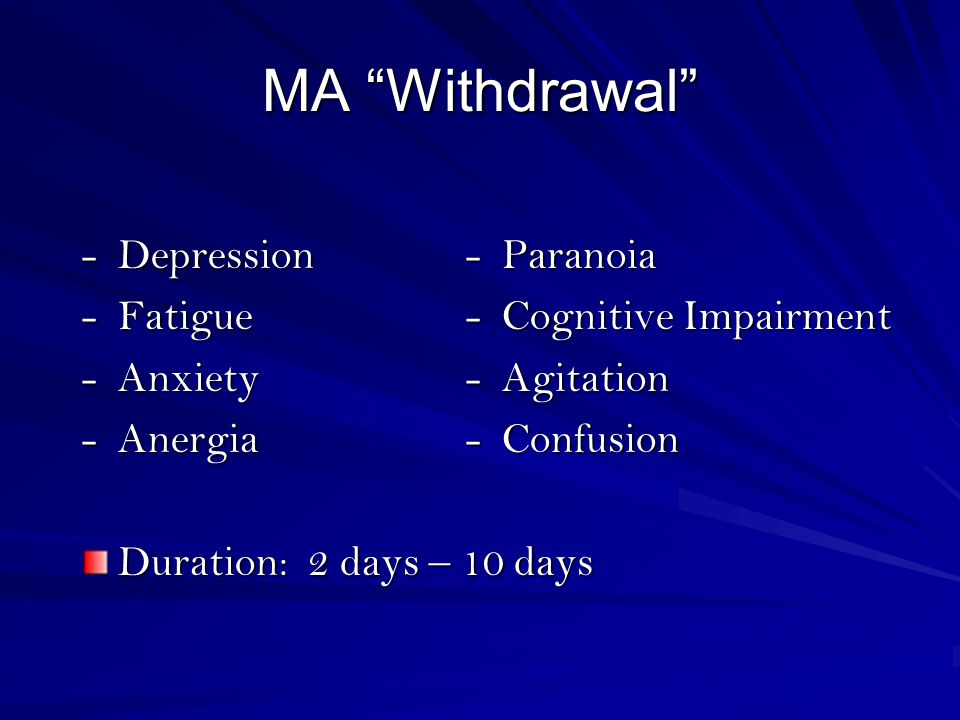 MA “Withdrawal”

- Depression
- Fatigue
- Anxiety
- Anergia

- Paranoia
- Cognitive Impairment
- Agitation
- Confusion

Duration: 2 days – 10 days